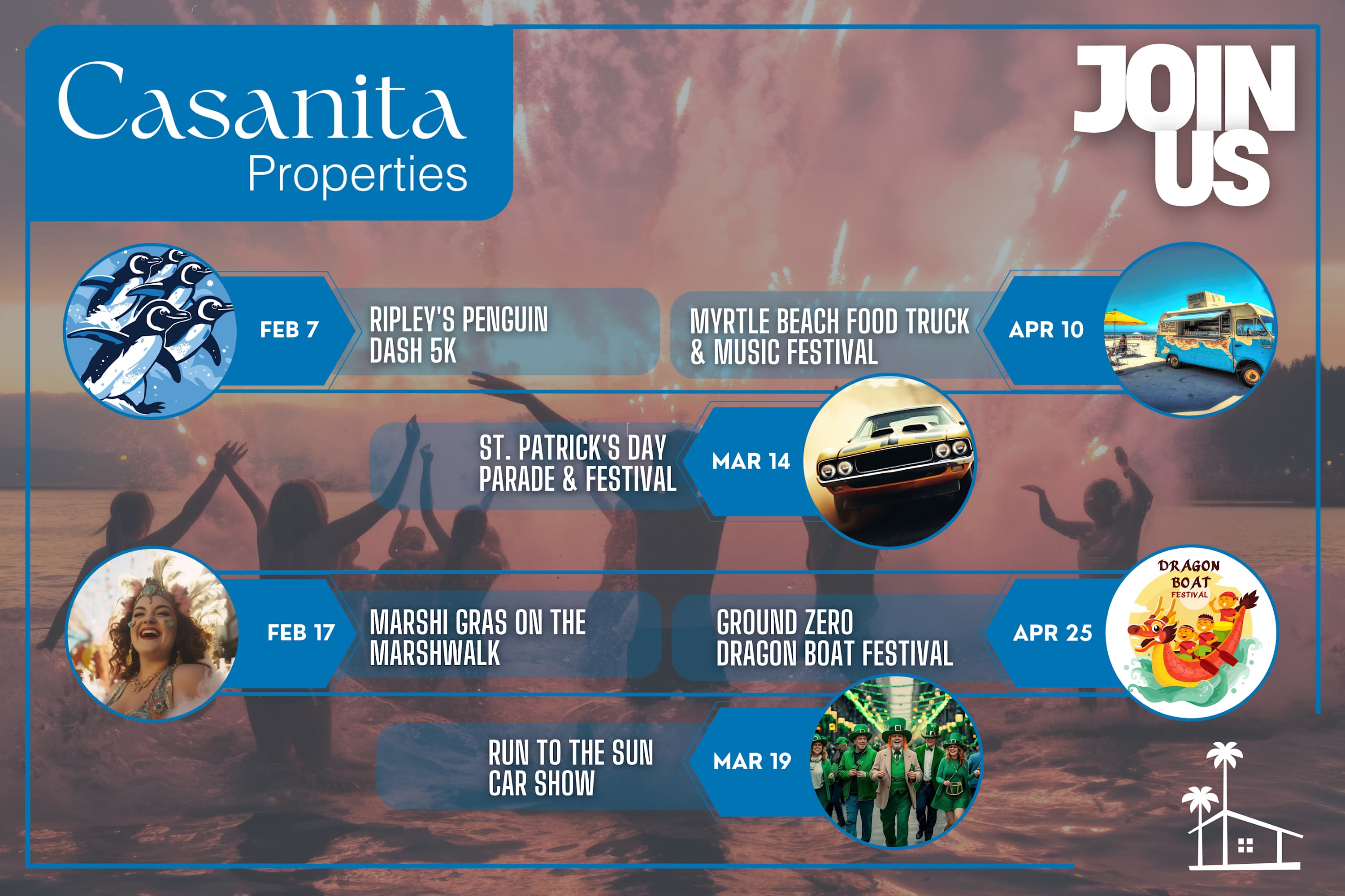 Casanita
Properties

JOIN
US

FEB 7
RIPLEY'S PENGUIN DASH 5K

MYRTLE BEACH FOOD TRUCK & MUSIC FESTIVAL
APR 10

ST. PATRICK'S DAY PARADE & FESTIVAL
MAR 14

FEB 17
MARSHI GRAS ON THE MARSHWALK

GROUND ZERO DRAGON BOAT FESTIVAL
APR 25

DRAGON BOAT FESTIVAL

RUN TO THE SUN CAR SHOW
MAR 19